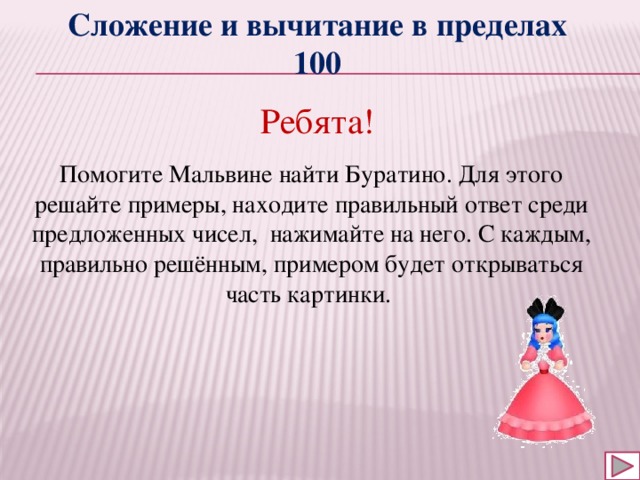 Сложение и вычитание в пределах 100

Ребята!

Помогите Мальвине найти Буратино. Для этого решайте примеры, находите правильный ответ среди предложенных чисел,  нажимайте на него. С каждым, правильно решённым, примером будет открываться часть картинки.